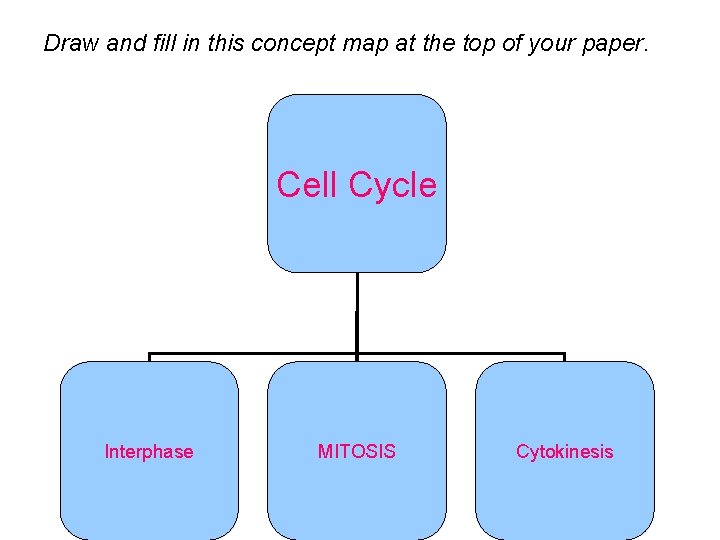 Draw and fill in this concept map at the top of your paper.

Cell Cycle

Interphase

MITOSIS

Cytokinesis